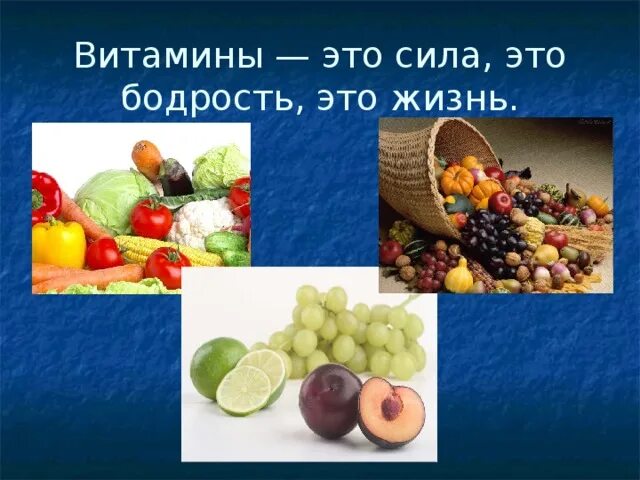 Витамины — это сила, это бодрость, это жизнь.